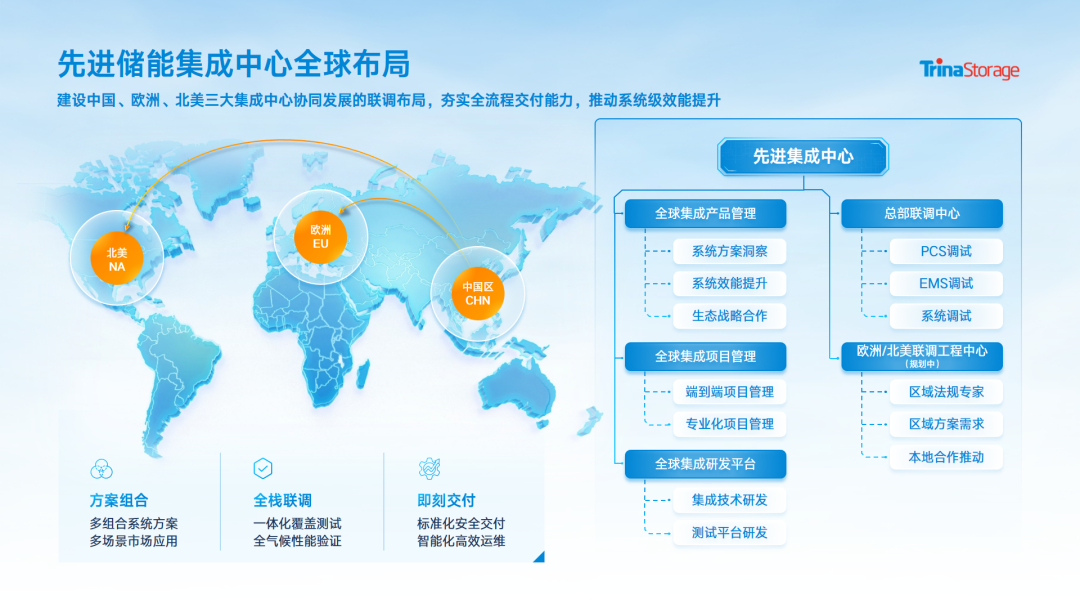 先进储能集成中心全球布局

TrinaStorage

建设中国、欧洲、北美三大集成中心协同发展的联调布局，夯实全流程交付能力，推动系统级效能提升

北美
NA

欧洲
EU

中国区
CHN

方案组合
多组合系统方案
多场景市场应用

全栈联调
一体化覆盖测试
全气候性能验证

即刻交付
标准化安全交付
智能化高效运维

先进集成中心

全球集成产品管理
系统方案洞察
系统效能提升
生态战略合作

全球集成项目管理
端到端项目管理
专业化项目管理

全球集成研发平台
集成技术研发
测试平台研发

总部联调中心
PCS调试
EMS调试
系统调试

欧洲/北美联调工程中心
（规划中）
区域法规专家
区域方案需求
本地合作推动